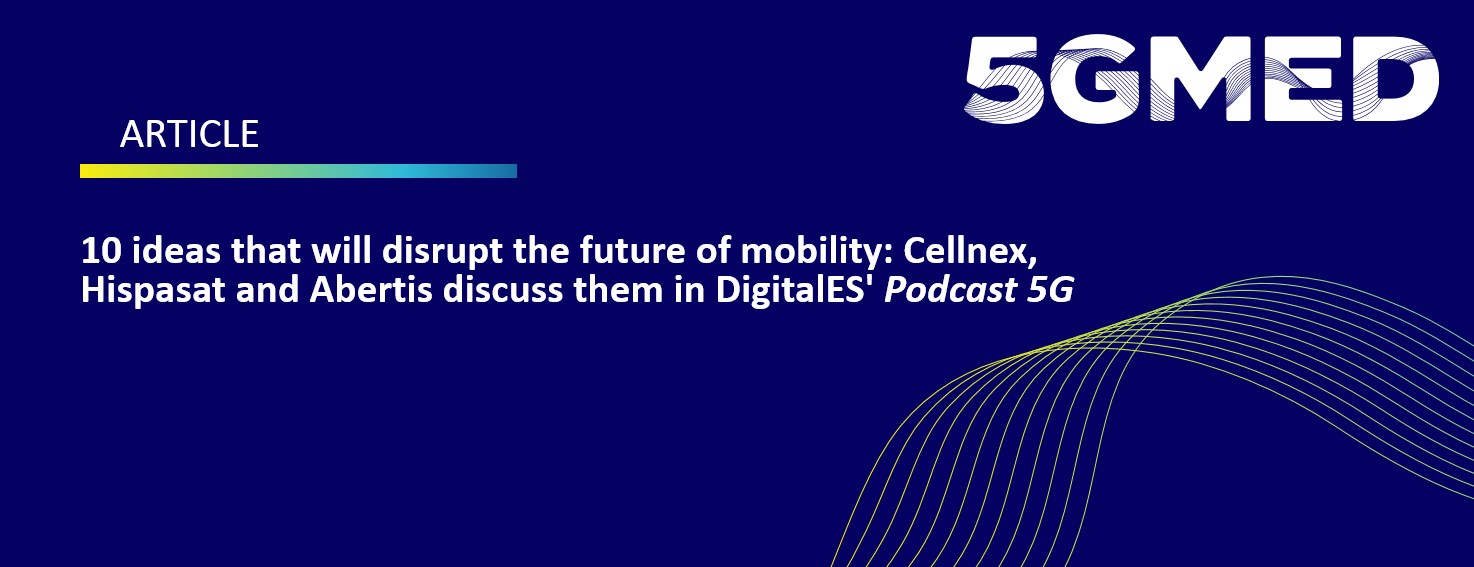 5GMED

ARTICLE

10 ideas that will disrupt the future of mobility: Cellnex, Hispasat and Abertis discuss them in DigitalES' Podcast 5G